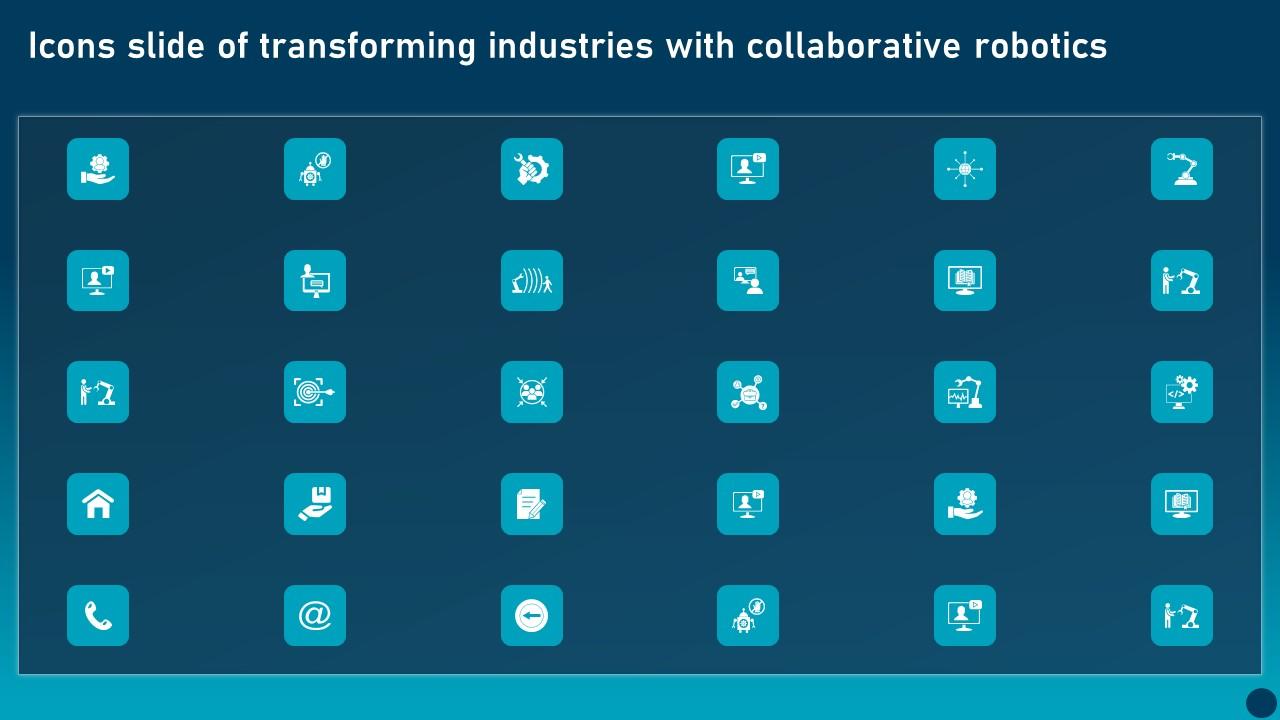 Icons slide of transforming industries with collaborative robotics